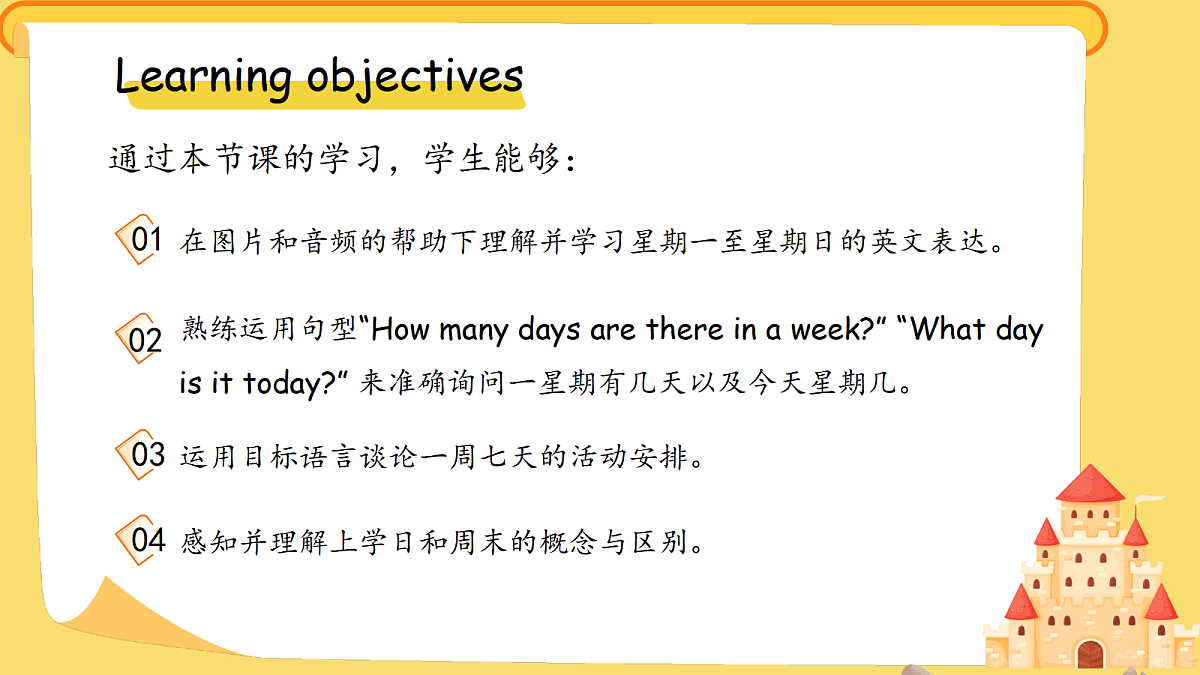 Learning objectives

通过本节课的学习，学生能够：

01 在图片和音频的帮助下理解并学习星期一至星期日的英文表达。

02 熟练运用句型“How many days are there in a week?” “What day is it today?” 来准确询问一星期有几天以及今天星期几。

03 运用目标语言谈论一周七天的活动安排。

04 感知并理解上学日和周末的概念与区别。